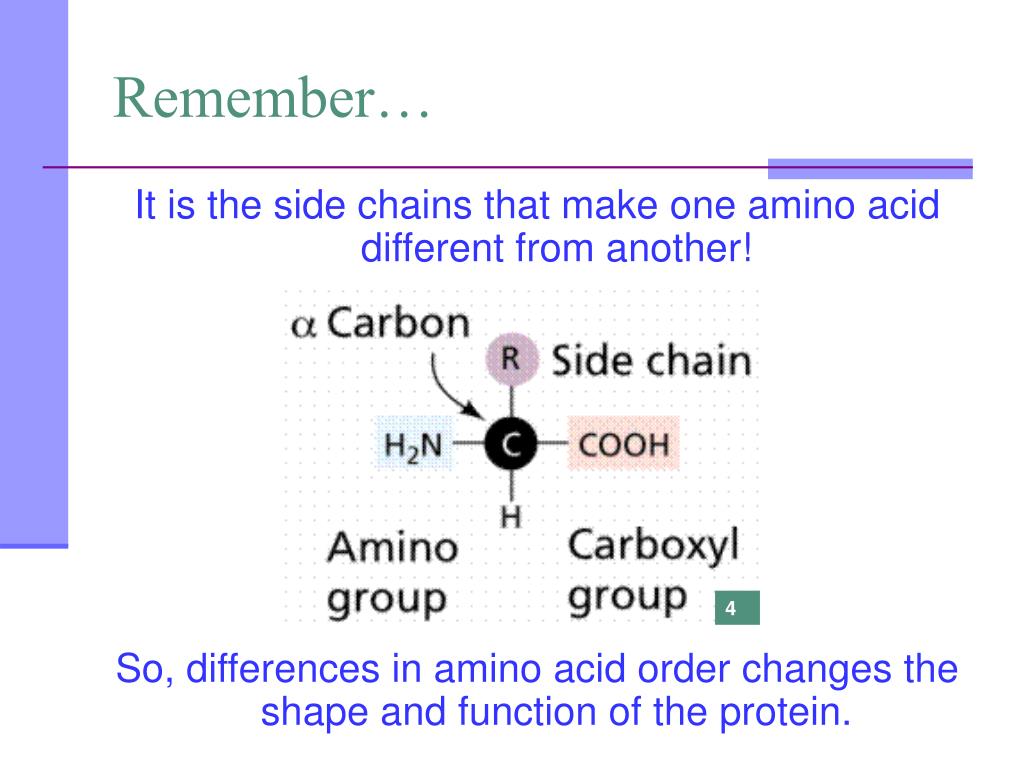 Remember…

It is the side chains that make one amino acid different from another!

$\alpha$ Carbon
R Side chain
$H_2N$ C COOH
H
Amino group
Carboxyl group
4

So, differences in amino acid order changes the shape and function of the protein.